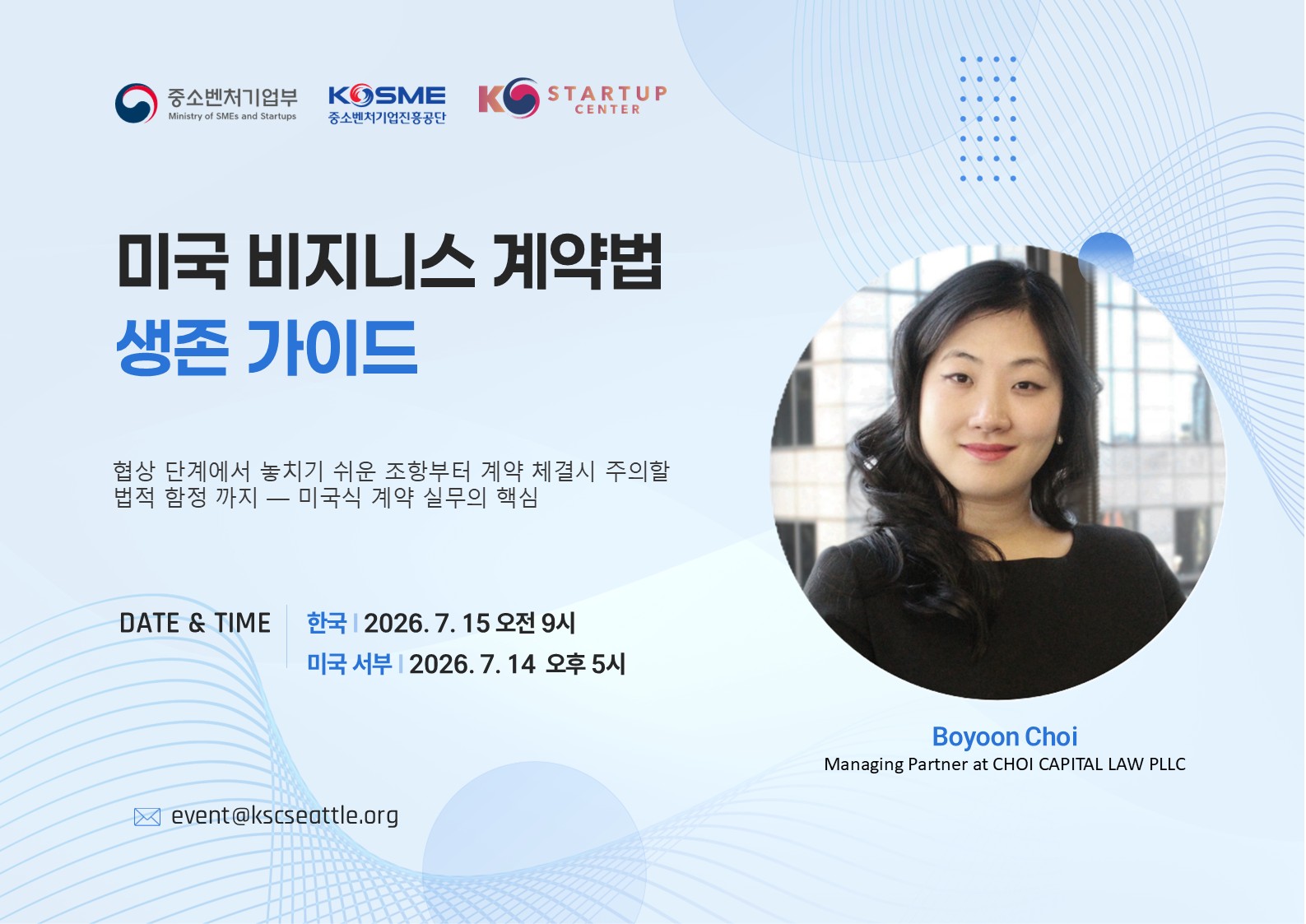 중소벤처기업부
Ministry of SMEs and Startups

KOSME
중소벤처기업진흥공단

K STARTUP CENTER

미국 비지니스 계약법
생존 가이드

협상 단계에서 놓치기 쉬운 조항부터 계약 체결시 주의할 법적 함정 까지 — 미국식 계약 실무의 핵심

DATE & TIME

한국 | 2026. 7. 15 오전 9시
미국 서부 | 2026. 7. 14 오후 5시

event@kscseattle.org

Boyoon Choi
Managing Partner at CHOI CAPITAL LAW PLLC